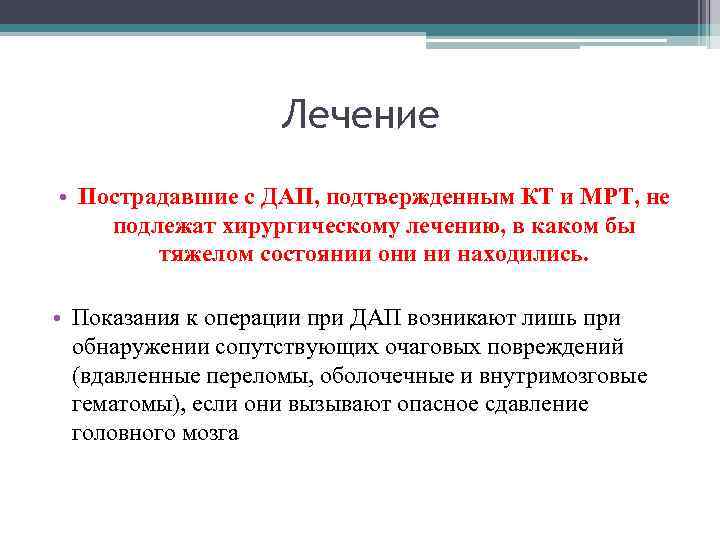 Лечение

• Пострадавшие с ДАП, подтвержденным КТ и МРТ, не подлежат хирургическому лечению, в каком бы тяжелом состоянии они ни находились.

• Показания к операции при ДАП возникают лишь при обнаружении сопутствующих очаговых повреждений (вдавленные переломы, оболочечные и внутримозговые гематомы), если они вызывают опасное сдавление головного мозга